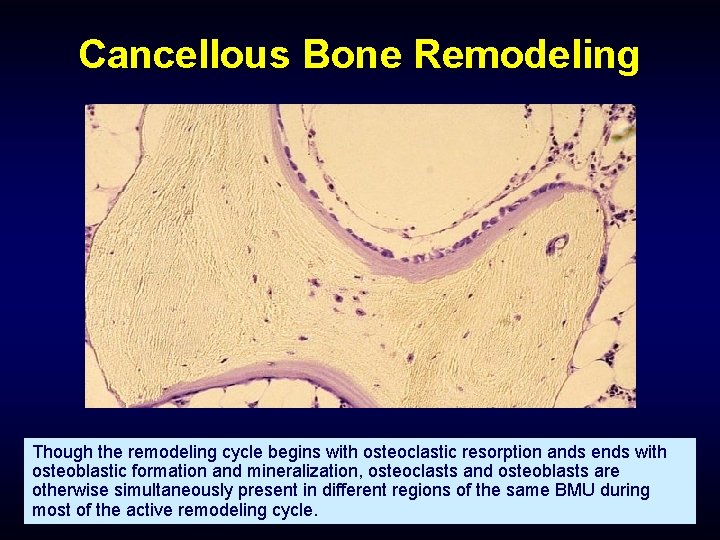 Cancellous Bone Remodeling

Though the remodeling cycle begins with osteoclastic resorption ands ends with osteoblastic formation and mineralization, osteoclasts and osteoblasts are otherwise simultaneously present in different regions of the same BMU during most of the active remodeling cycle.